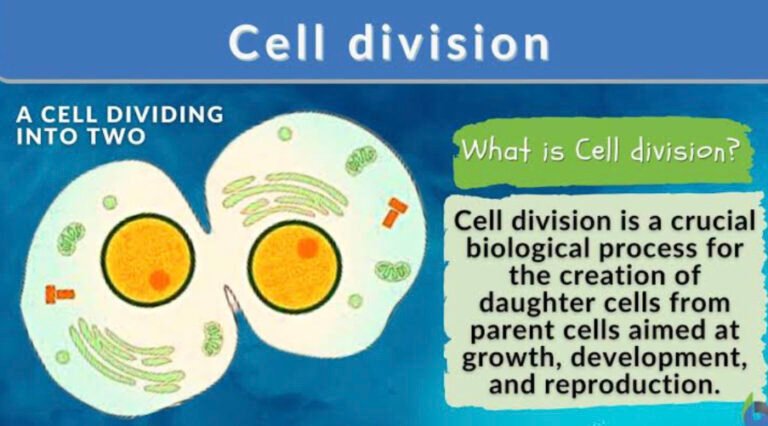 Cell division

A CELL DIVIDING INTO TWO

What is Cell division?

Cell division is a crucial biological process for the creation of daughter cells from parent cells aimed at growth, development, and reproduction.